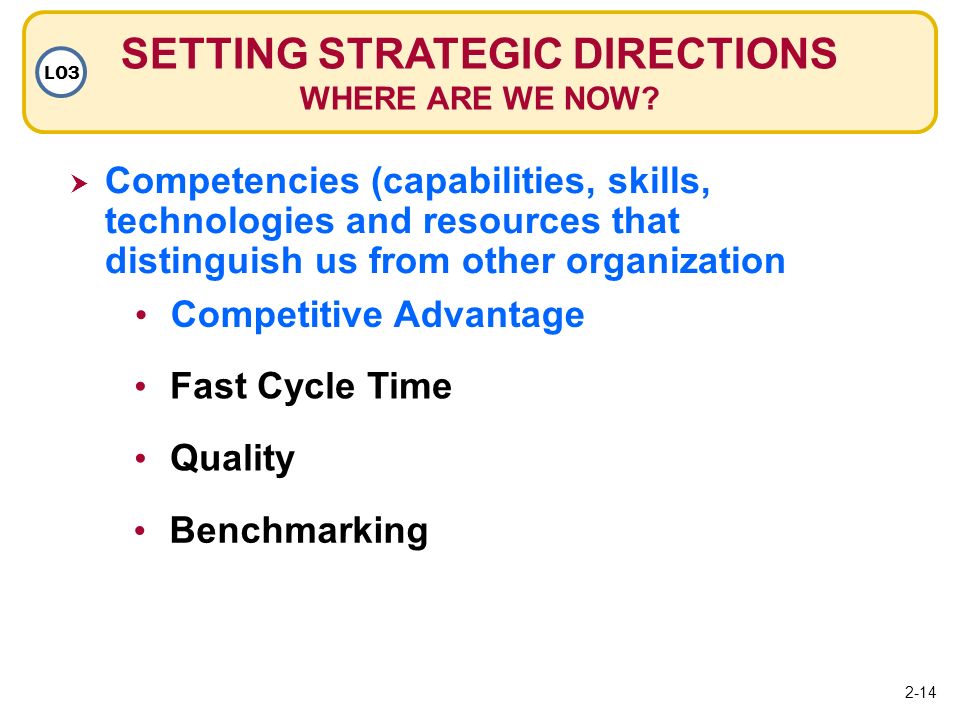 LO3

SETTING STRATEGIC DIRECTIONS
WHERE ARE WE NOW?

➤ Competencies (capabilities, skills, technologies and resources that distinguish us from other organization

• Competitive Advantage

• Fast Cycle Time

• Quality

• Benchmarking

2-14